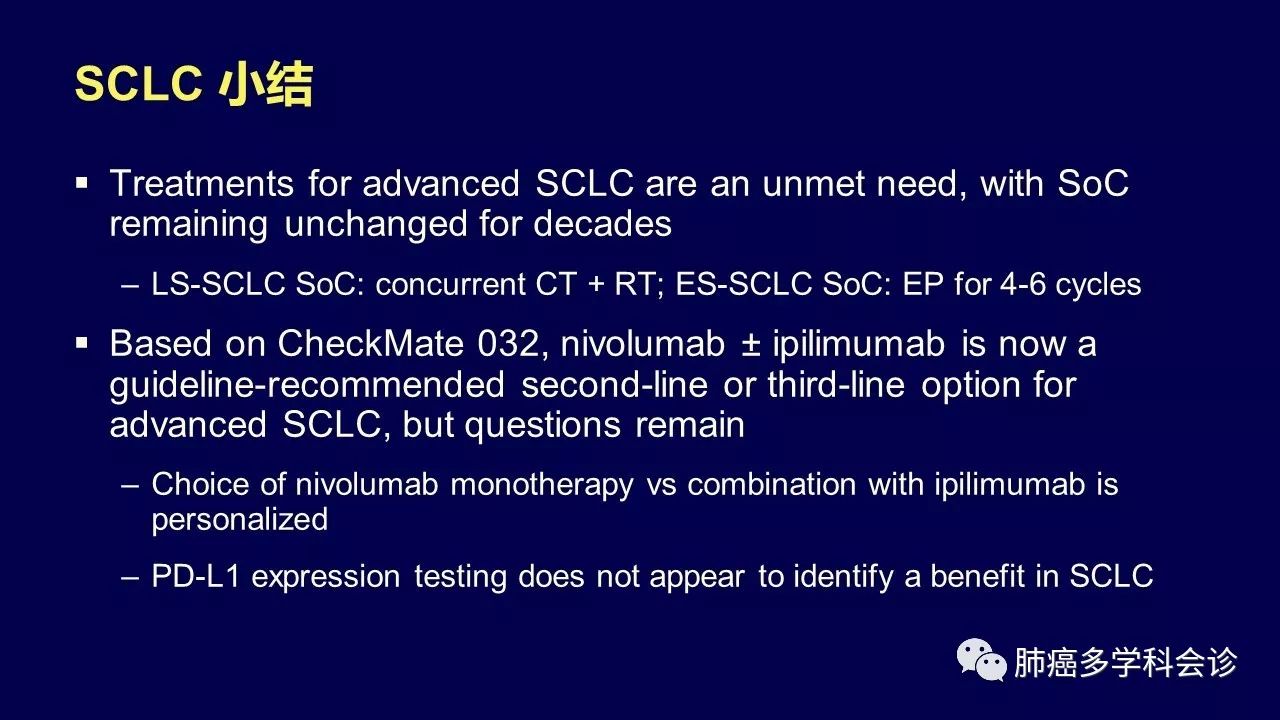 SCLC 小结

▪ Treatments for advanced SCLC are an unmet need, with SoC remaining unchanged for decades

– LS-SCLC SoC: concurrent CT + RT; ES-SCLC SoC: EP for 4-6 cycles

▪ Based on CheckMate 032, nivolumab ± ipilimumab is now a guideline-recommended second-line or third-line option for advanced SCLC, but questions remain

– Choice of nivolumab monotherapy vs combination with ipilimumab is personalized

– PD-L1 expression testing does not appear to identify a benefit in SCLC

肺癌多学科会诊